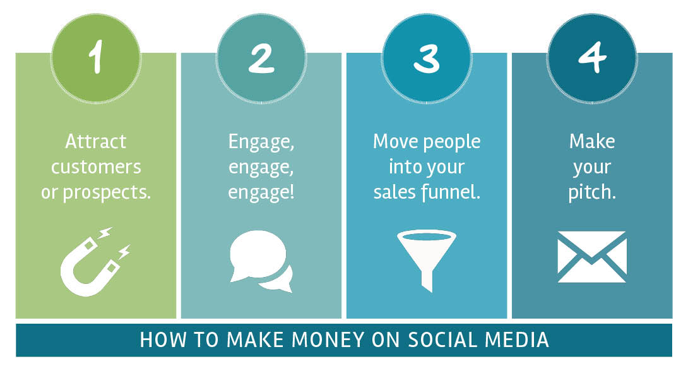 1

Attract customers or prospects.

2

Engage, engage, engage!

3

Move people into your sales funnel.

4

Make your pitch.

HOW TO MAKE MONEY ON SOCIAL MEDIA